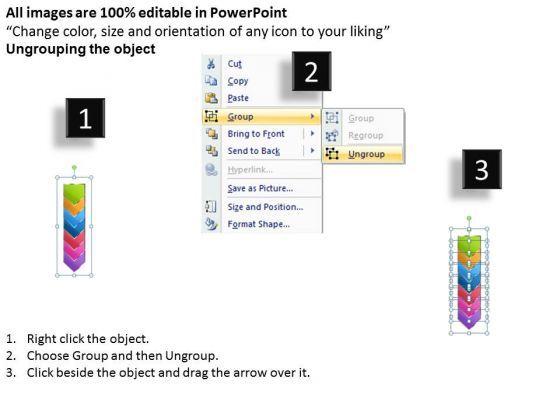 All images are 100% editable in PowerPoint
“Change color, size and orientation of any icon to your liking”
Ungrouping the object

1

2

Cut
Copy
Paste
Group
Bring to Front
Send to Back
Hyperlink...
Save as Picture...
Size and Position...
Format Shape...

Group
Regroup
Ungroup

3

1. Right click the object.
2. Choose Group and then Ungroup.
3. Click beside the object and drag the arrow over it.